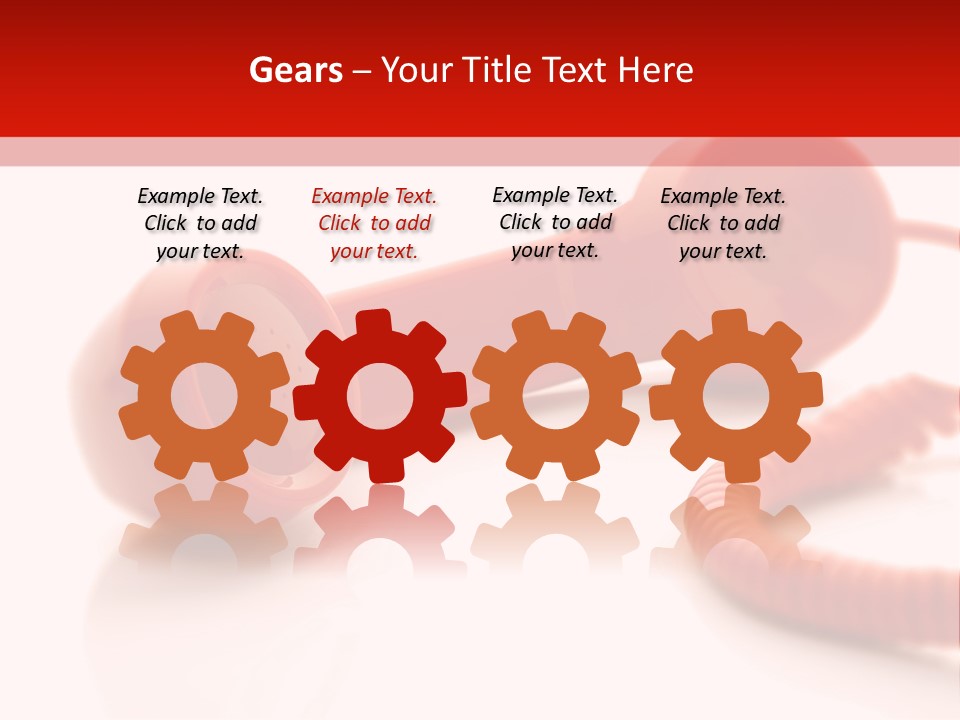 Gears – Your Title Text Here

Example Text. Click to add your text.

Example Text. Click to add your text.

Example Text. Click to add your text.

Example Text. Click to add your text.